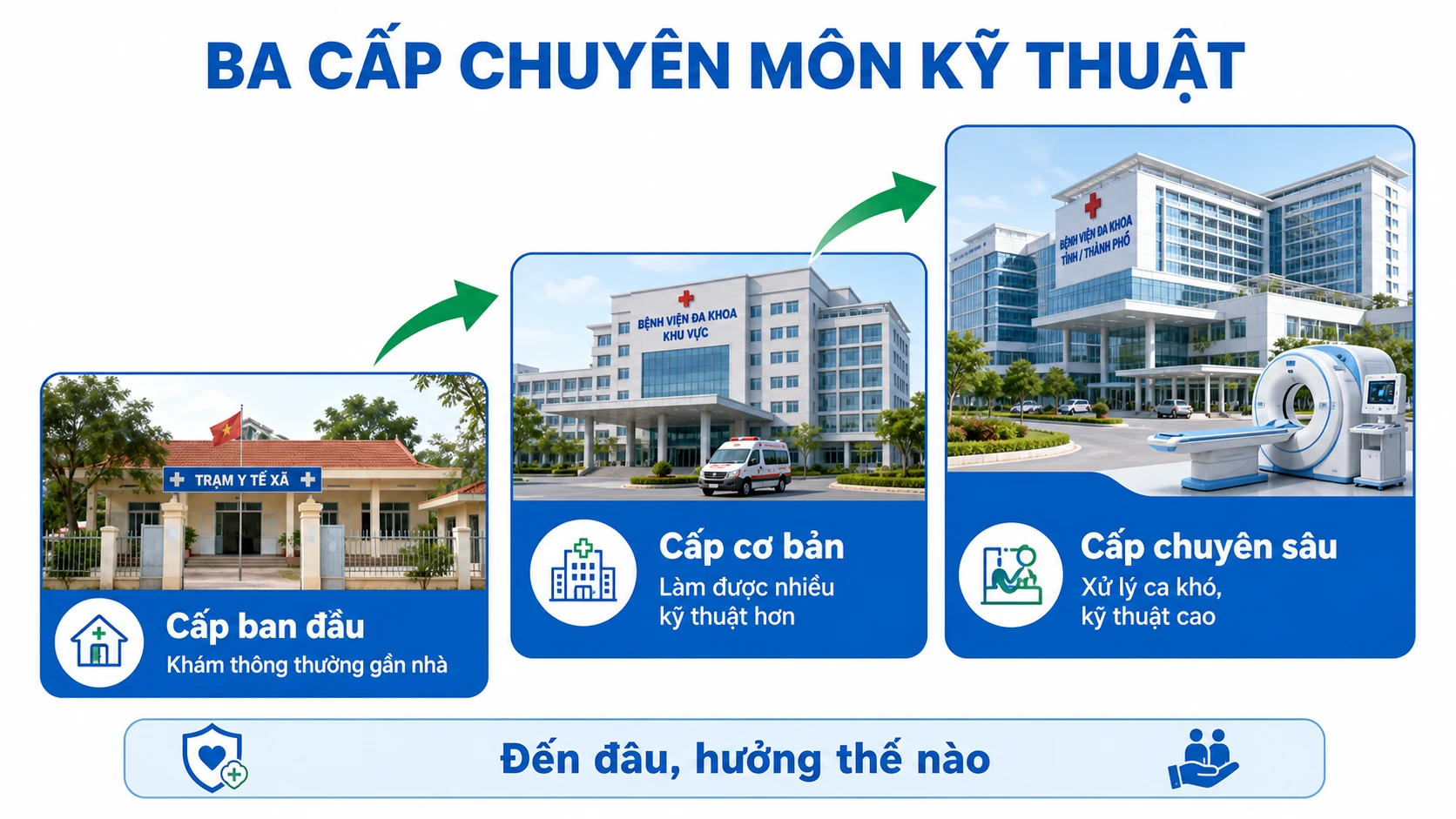 BA CẤP CHUYÊN MÔN KỸ THUẬT

TRẠM Y TẾ XÃ

Cấp ban đầu
Khám thông thường gần nhà

BỆNH VIỆN ĐA KHOA KHU VỰC

Cấp cơ bản
Làm được nhiều kỹ thuật hơn

BỆNH VIỆN ĐA KHOA TỈNH / THÀNH PHỐ

Cấp chuyên sâu
Xử lý ca khó, kỹ thuật cao

Đến đâu, hưởng thế nào